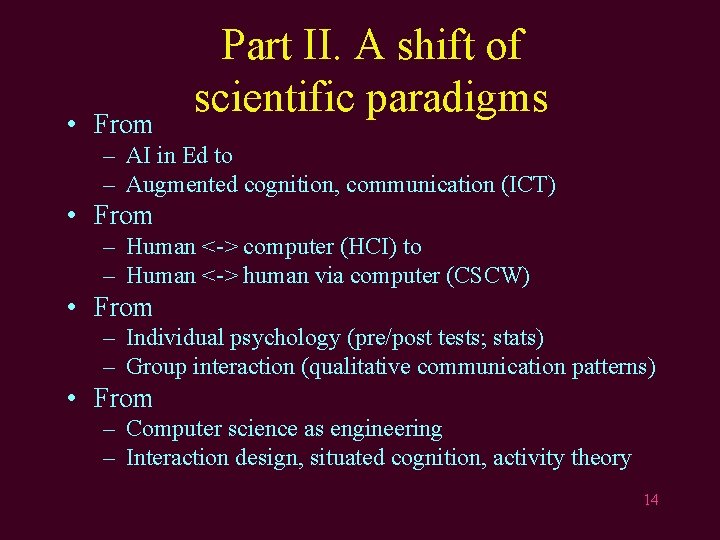 Part II. A shift of scientific paradigms

• From
– AI in Ed to
– Augmented cognition, communication (ICT)
• From
– Human <-> computer (HCI) to
– Human <-> human via computer (CSCW)
• From
– Individual psychology (pre/post tests; stats)
– Group interaction (qualitative communication patterns)
• From
– Computer science as engineering
– Interaction design, situated cognition, activity theory

14